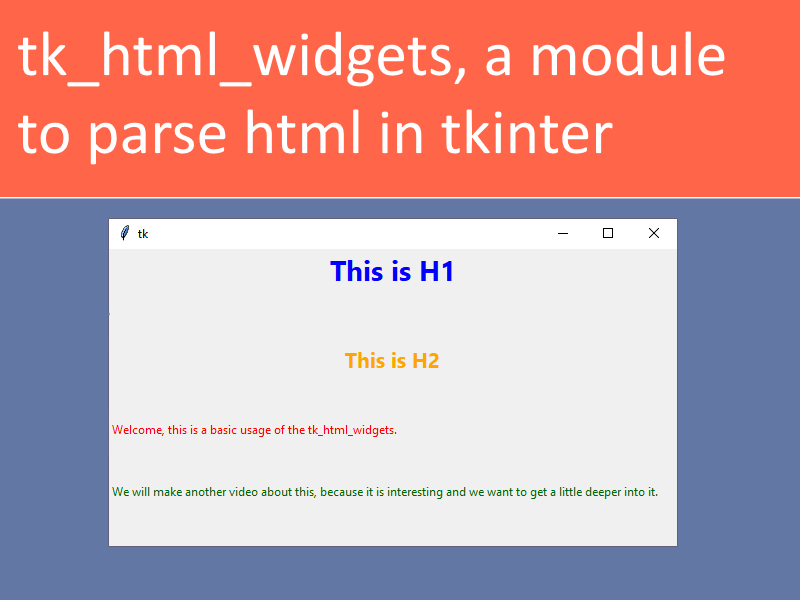 tk_html_widgets, a module to parse html in tkinter

tk

This is H1

This is H2

Welcome, this is a basic usage of the tk_html_widgets.

We will make another video about this, because it is interesting and we want to get a little deeper into it.